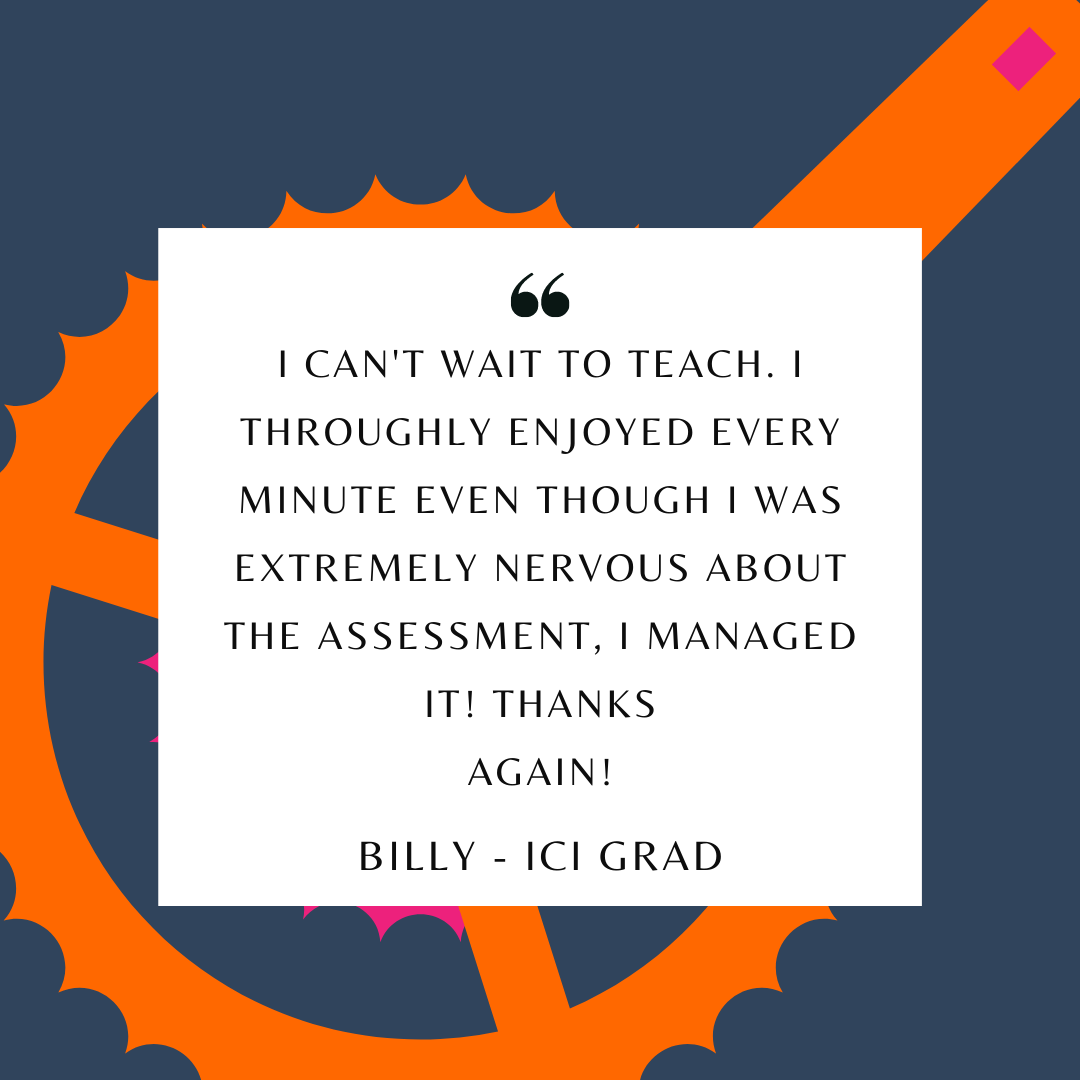 “

I CAN'T WAIT TO TEACH. I THROUGHLY ENJOYED EVERY MINUTE EVEN THOUGH I WAS EXTREMELY NERVOUS ABOUT THE ASSESSMENT, I MANAGED IT! THANKS AGAIN!

BILLY - ICI GRAD